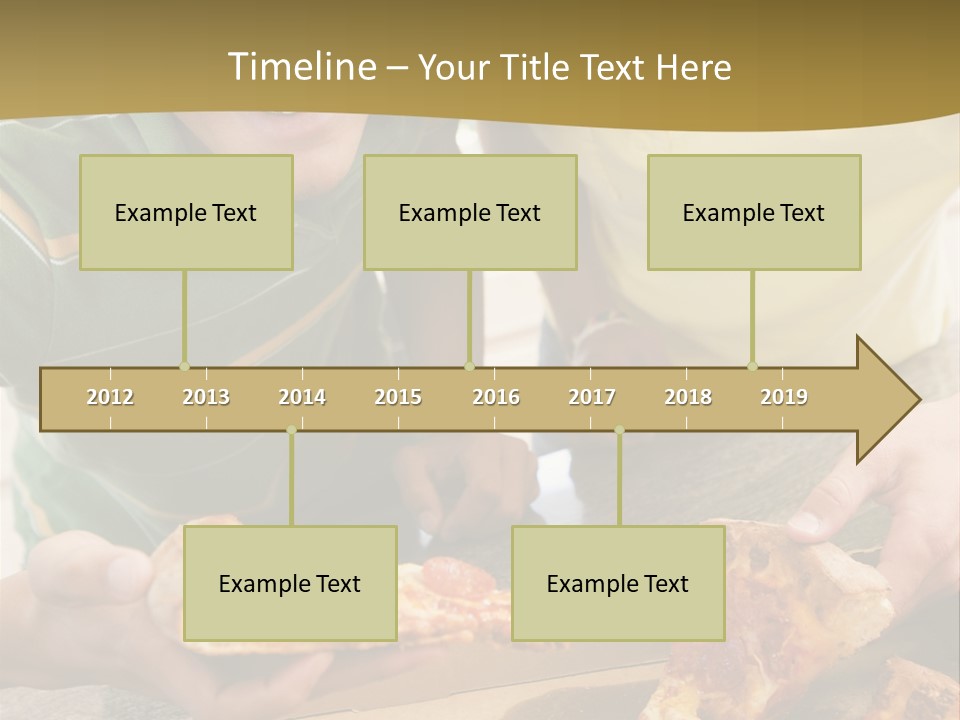 Timeline – Your Title Text Here

Example Text

Example Text

Example Text

2012 2013 2014 2015 2016 2017 2018 2019

Example Text

Example Text